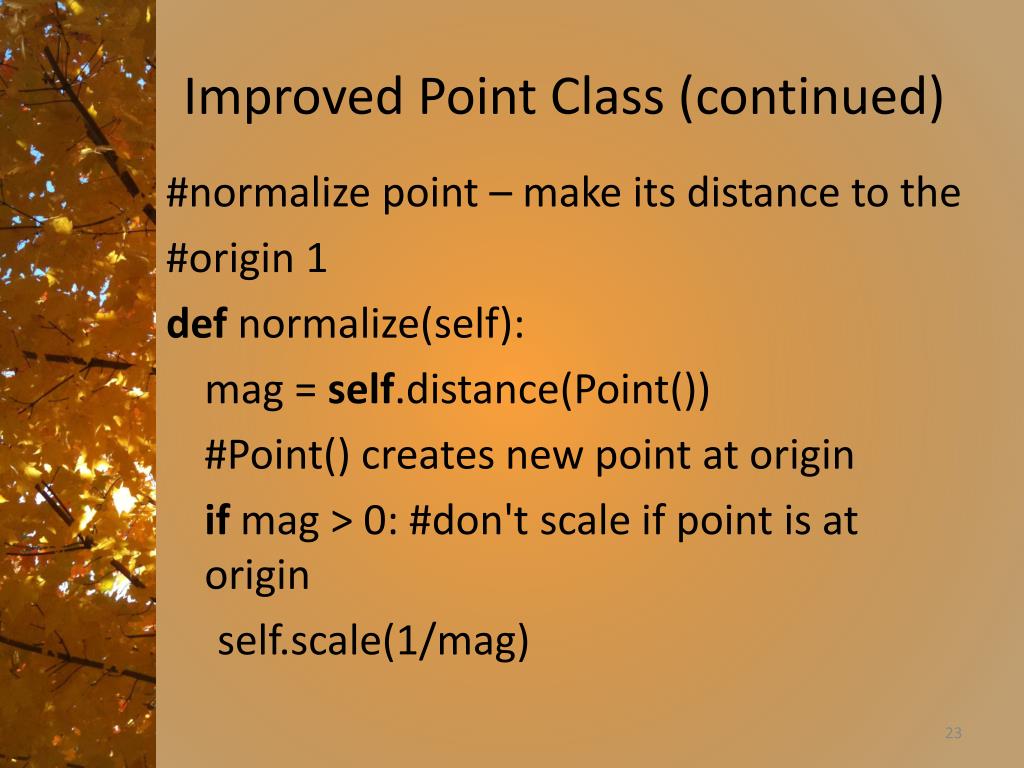 Improved Point Class (continued)

#normalize point – make its distance to the
#origin 1
def normalize(self):
 mag = self.distance(Point())
 #Point() creates new point at origin
 if mag > 0: #don't scale if point is at origin
  self.scale(1/mag)

23